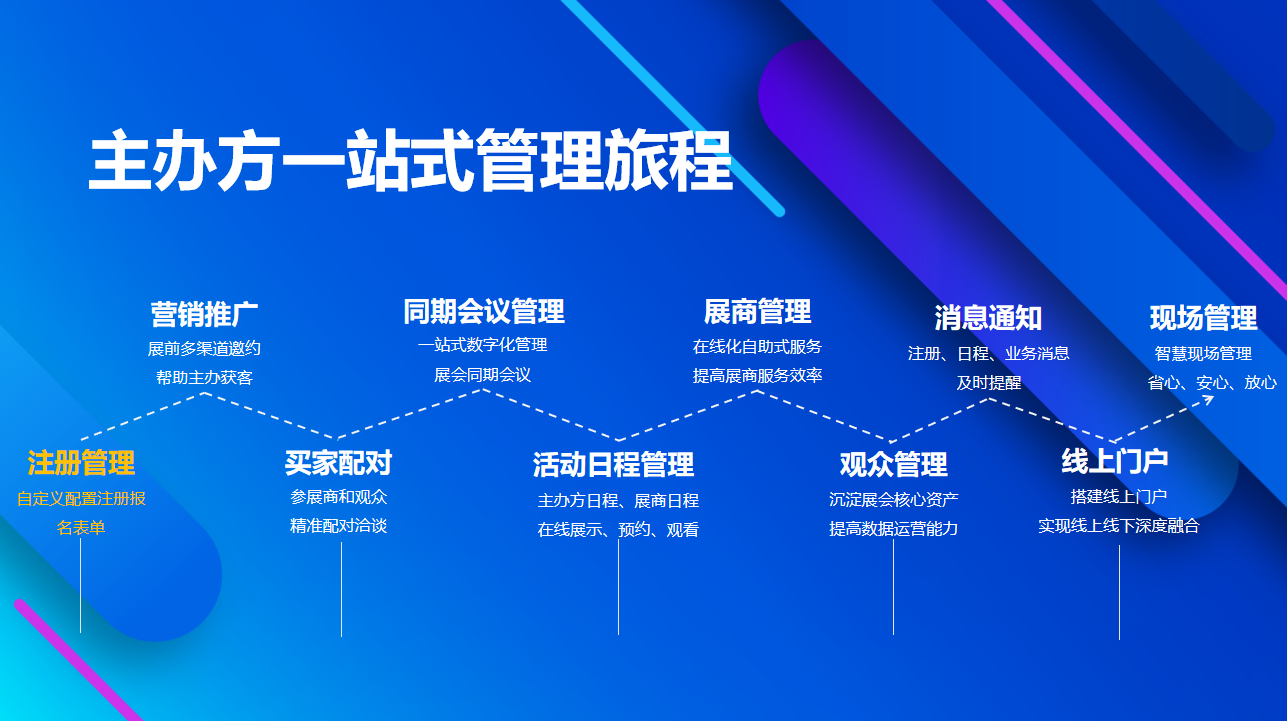 主办方一站式管理旅程

营销推广
展前多渠道邀约
帮助主办获客

同期会议管理
一站式数字化管理
展会同期会议

展商管理
在线化自助式服务
提高展商服务效率

消息通知
注册、日程、业务消息
及时提醒

现场管理
智慧现场管理
省心、安心、放心

注册管理
自定义配置注册报名表单

买家配对
参展商和观众
精准配对洽谈

活动日程管理
主办方日程、展商日程
在线展示、预约、观看

观众管理
沉淀展会核心资产
提高数据运营能力

线上门户
搭建线上门户
实现线上线下深度融合